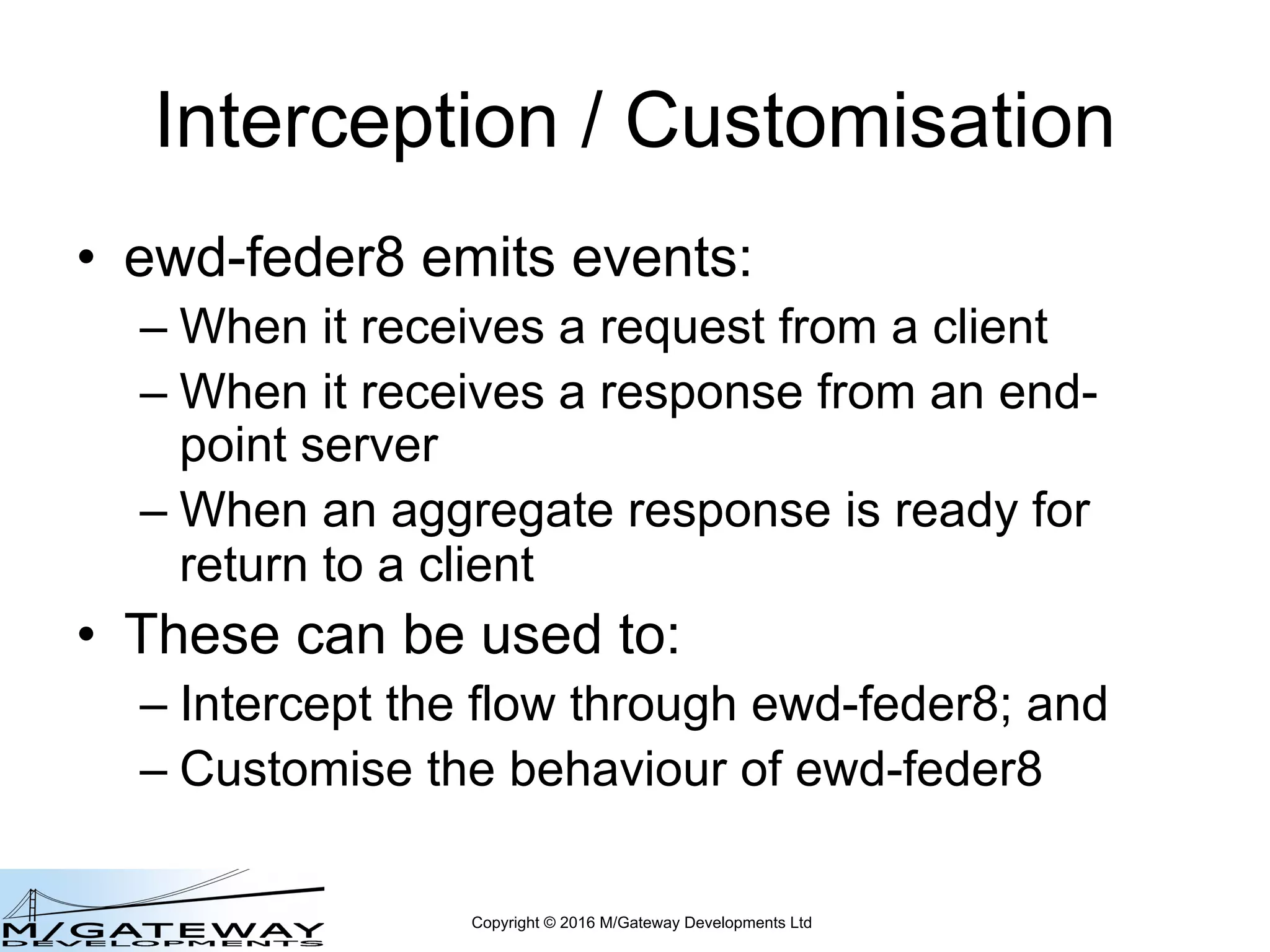 Interception / Customisation

• ewd-feder8 emits events:
– When it receives a request from a client
– When it receives a response from an end-point server
– When an aggregate response is ready for return to a client

• These can be used to:
– Intercept the flow through ewd-feder8; and
– Customise the behaviour of ewd-feder8

M/GATEWAY DEVELOPMENTS

Copyright © 2016 M/Gateway Developments Ltd